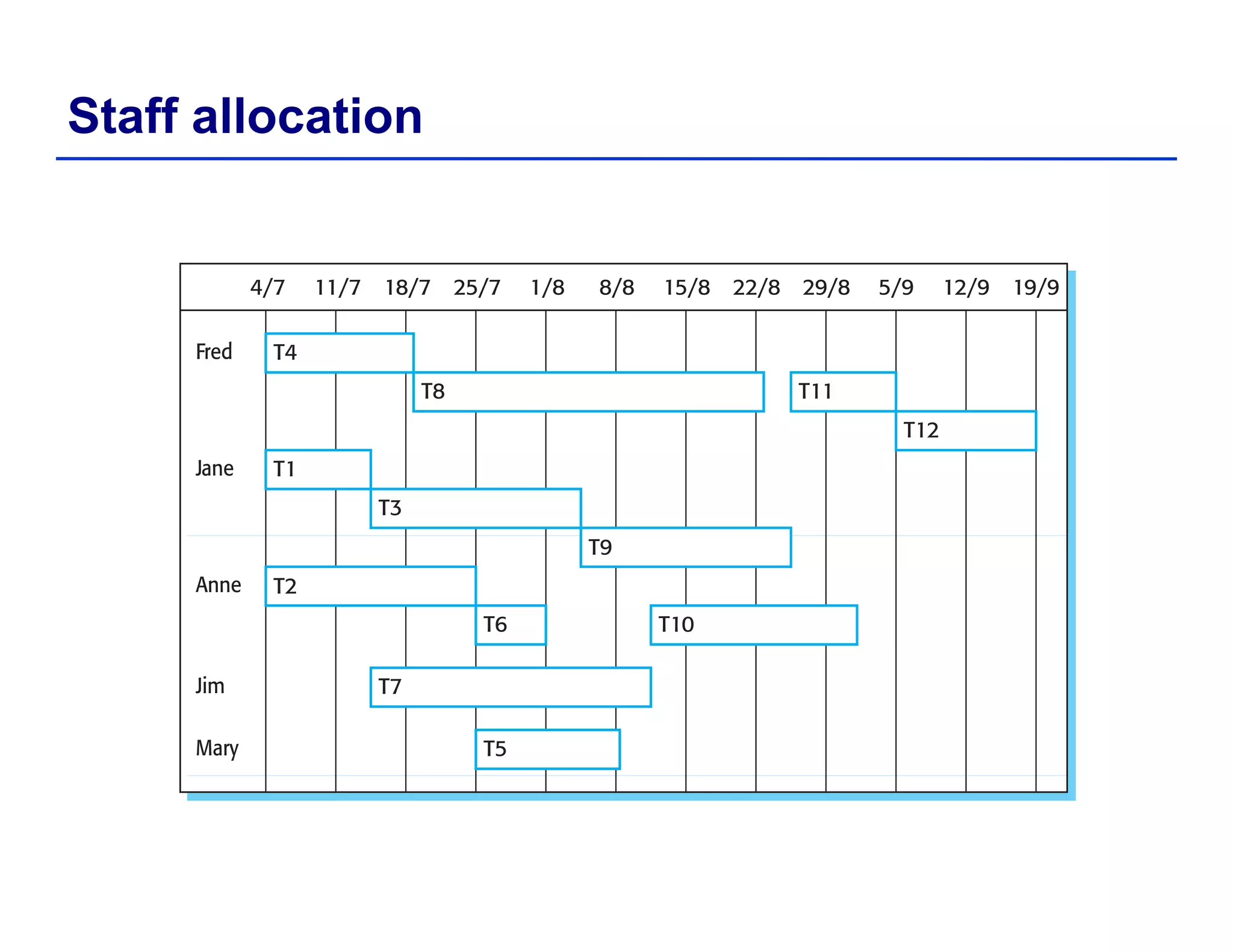 Staff allocation

4/7 11/7 18/7 25/7 1/8 8/8 15/8 22/8 29/8 5/9 12/9 19/9

Fred
T4
T8
T11
T12

Jane
T1
T3
T9

Anne
T2
T6
T10

Jim
T7

Mary
T5